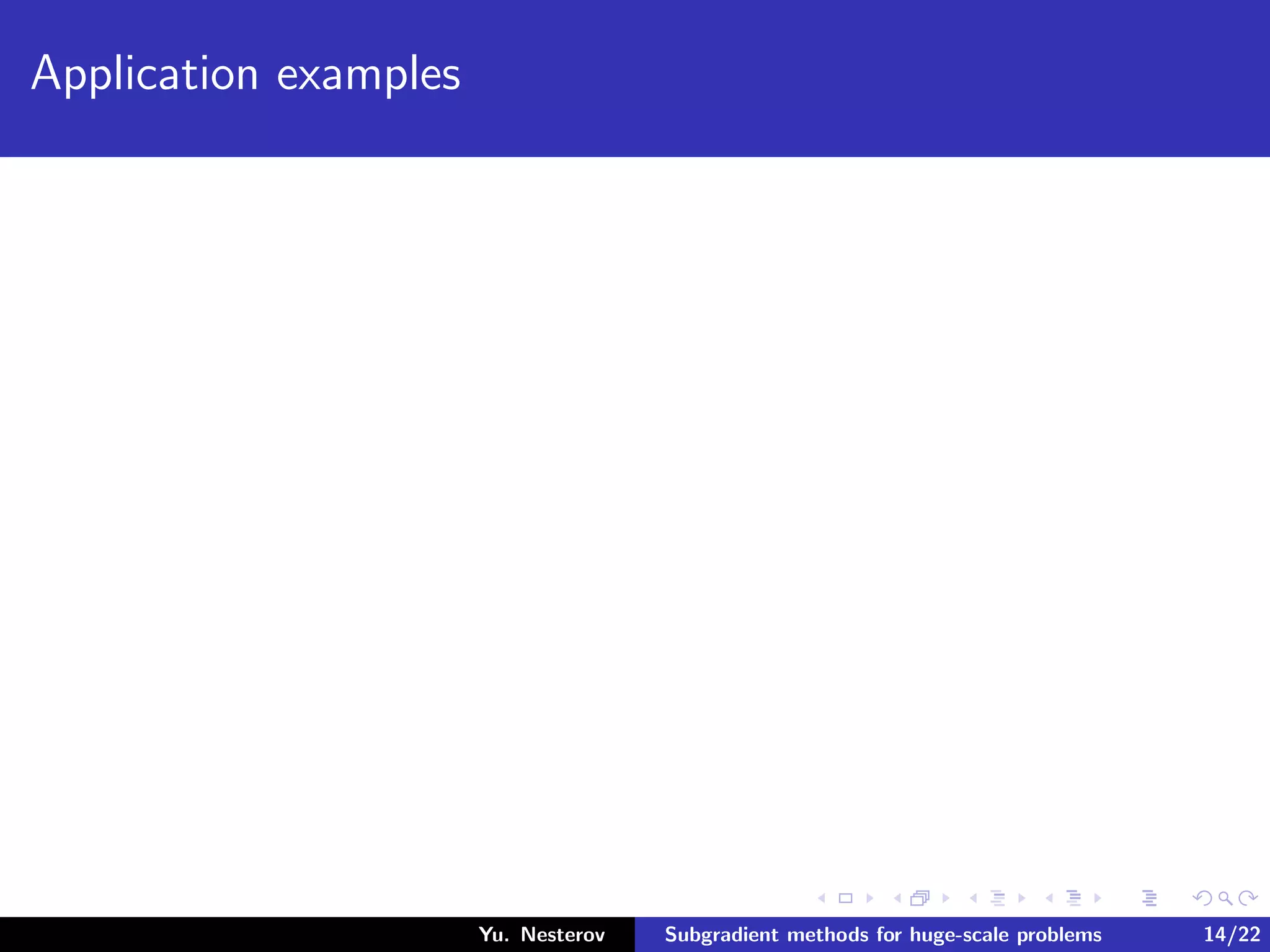 Application examples

Yu. Nesterov Subgradient methods for huge-scale problems 14/22